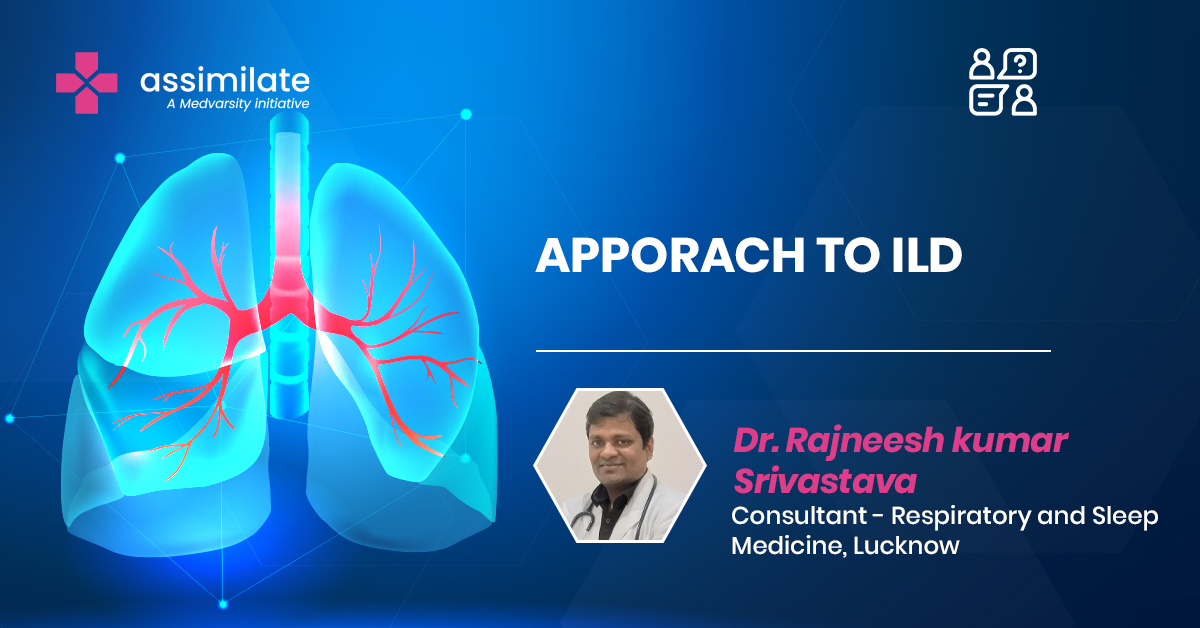 assimilate
A Medvarsity initiative

APPORACH TO ILD

Dr. Rajneesh kumar Srivastava
Consultant - Respiratory and Sleep Medicine, Lucknow